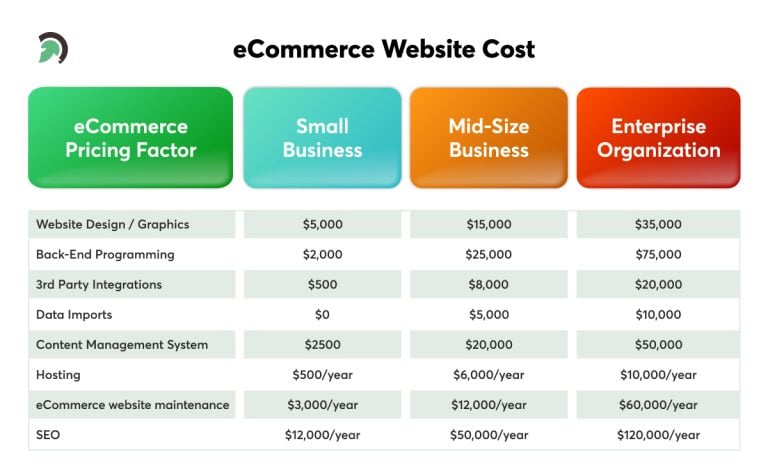 eCommerce Website Cost

| eCommerce Pricing Factor | Small Business | Mid-Size Business | Enterprise Organization |
|---|---|---|---|
| Website Design / Graphics | \$5,000 | \$15,000 | \$35,000 |
| Back-End Programming | \$2,000 | \$25,000 | \$75,000 |
| 3rd Party Integrations | \$500 | \$8,000 | \$20,000 |
| Data Imports | \$0 | \$5,000 | \$10,000 |
| Content Management System | \$2500 | \$20,000 | \$50,000 |
| Hosting | \$500/year | \$6,000/year | \$10,000/year |
| eCommerce website maintenance | \$3,000/year | \$12,000/year | \$60,000/year |
| SEO | \$12,000/year | \$50,000/year | \$120,000/year |